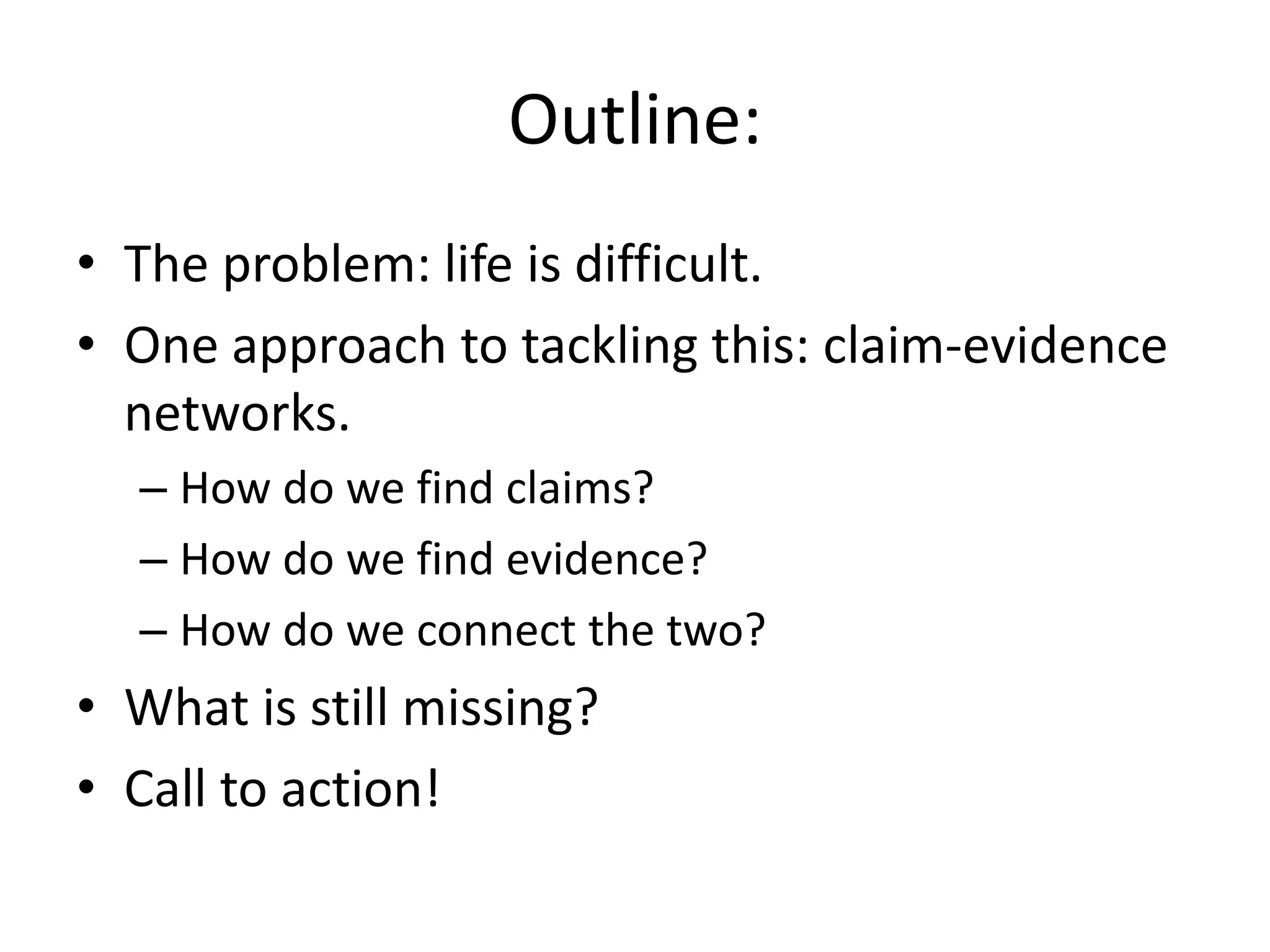 Outline:

• The problem: life is difficult.
• One approach to tackling this: claim-evidence networks.
  – How do we find claims?
  – How do we find evidence?
  – How do we connect the two?
• What is still missing?
• Call to action!